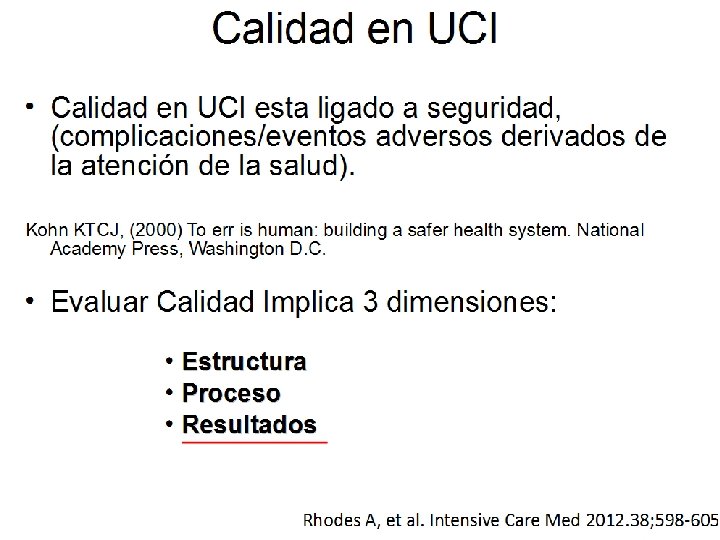 Calidad en UCI

• Calidad en UCI esta ligado a seguridad, (complicaciones/eventos adversos derivados de la atención de la salud).

Kohn KTCJ, (2000) To err is human: building a safer health system. National Academy Press, Washington D.C.

• Evaluar Calidad Implica 3 dimensiones:

• Estructura
• Proceso
• Resultados

Rhodes A, et al. Intensive Care Med 2012.38;598-605